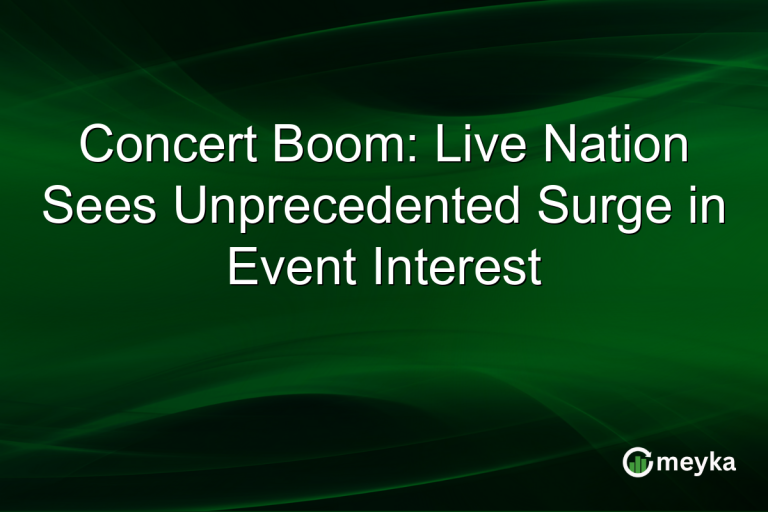 Concert Boom: Live Nation Sees Unprecedented Surge in Event Interest

meyka